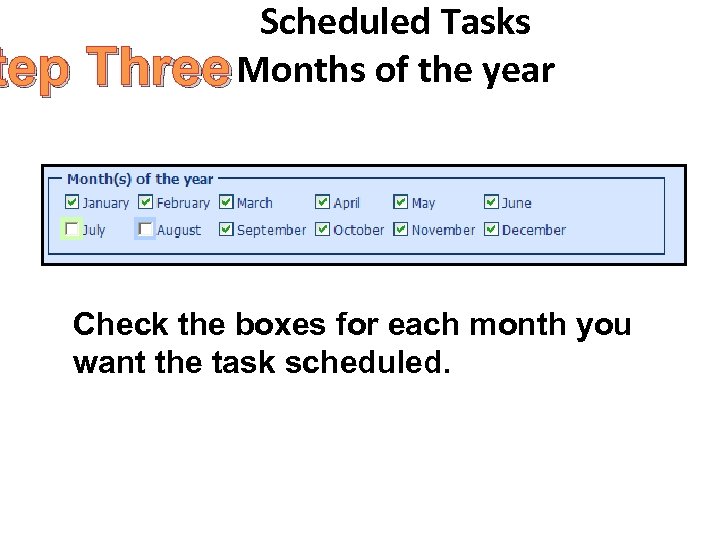 Scheduled Tasks

tep Three Months of the year

Month(s) of the year

January February March April May June
July August September October November December

Check the boxes for each month you want the task scheduled.